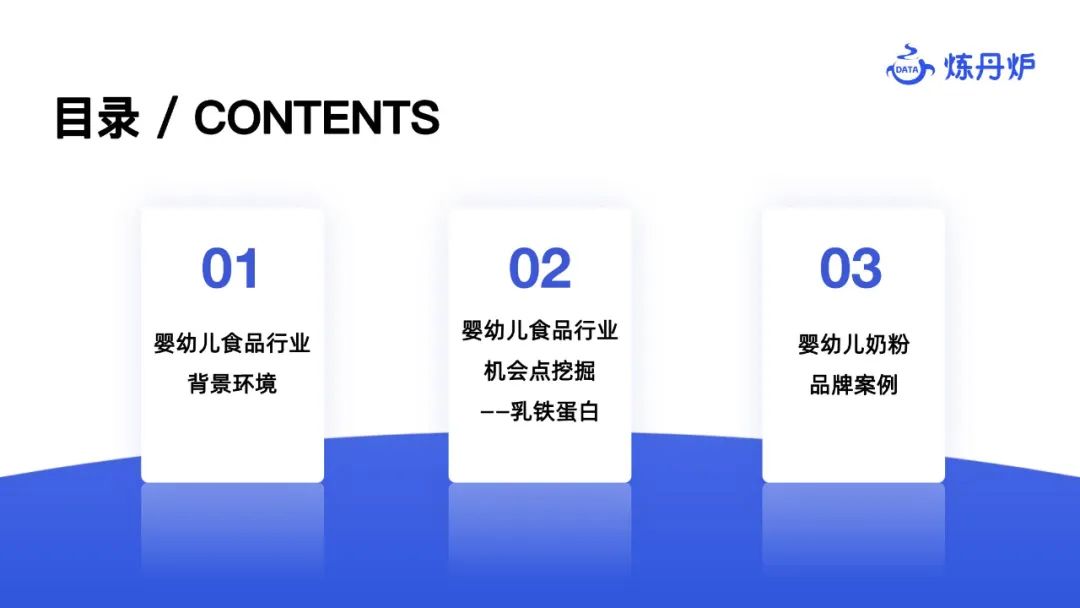 DATA 炼丹炉

目录 / CONTENTS

01

婴幼儿食品行业
背景环境

02

婴幼儿食品行业
机会点挖掘
——乳铁蛋白

03

婴幼儿奶粉
品牌案例